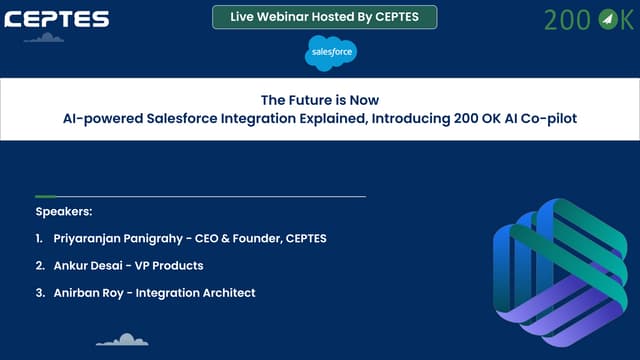 CEPTES

Live Webinar Hosted By CEPTES

200 OK

salesforce

The Future is Now
AI-powered Salesforce Integration Explained, Introducing 200 OK AI Co-pilot

Speakers:

1. Priyaranjan Panigrahy - CEO & Founder, CEPTES
2. Ankur Desai - VP Products
3. Anirban Roy - Integration Architect